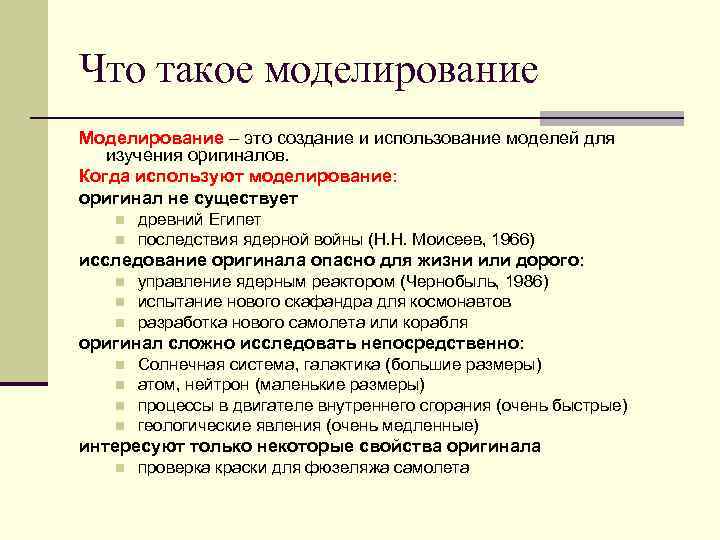 Что такое моделирование

Моделирование – это создание и использование моделей для изучения оригиналов.

Когда используют моделирование:

оригинал не существует

- древний Египет
- последствия ядерной войны (Н.Н. Моисеев, 1966)

исследование оригинала опасно для жизни или дорого:

- управление ядерным реактором (Чернобыль, 1986)
- испытание нового скафандра для космонавтов
- разработка нового самолета или корабля

оригинал сложно исследовать непосредственно:

- Солнечная система, галактика (большие размеры)
- атом, нейтрон (маленькие размеры)
- процессы в двигателе внутреннего сгорания (очень быстрые)
- геологические явления (очень медленные)

интересуют только некоторые свойства оригинала

- проверка краски для фюзеляжа самолета